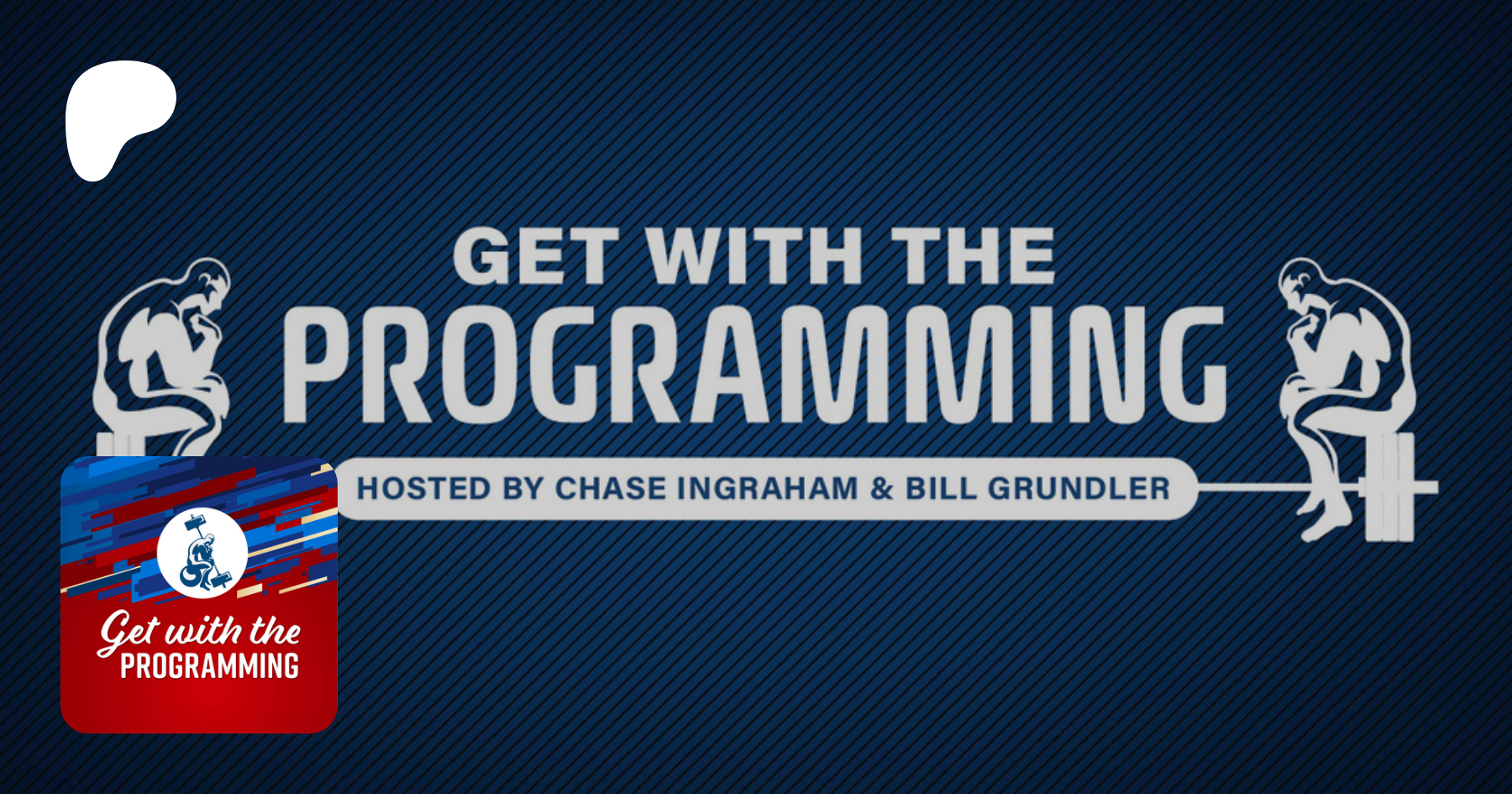 GET WITH THE
PROGRAMMING
HOSTED BY CHASE INGRAHAM & BILL GRUNDLER

Get with the
PROGRAMMING